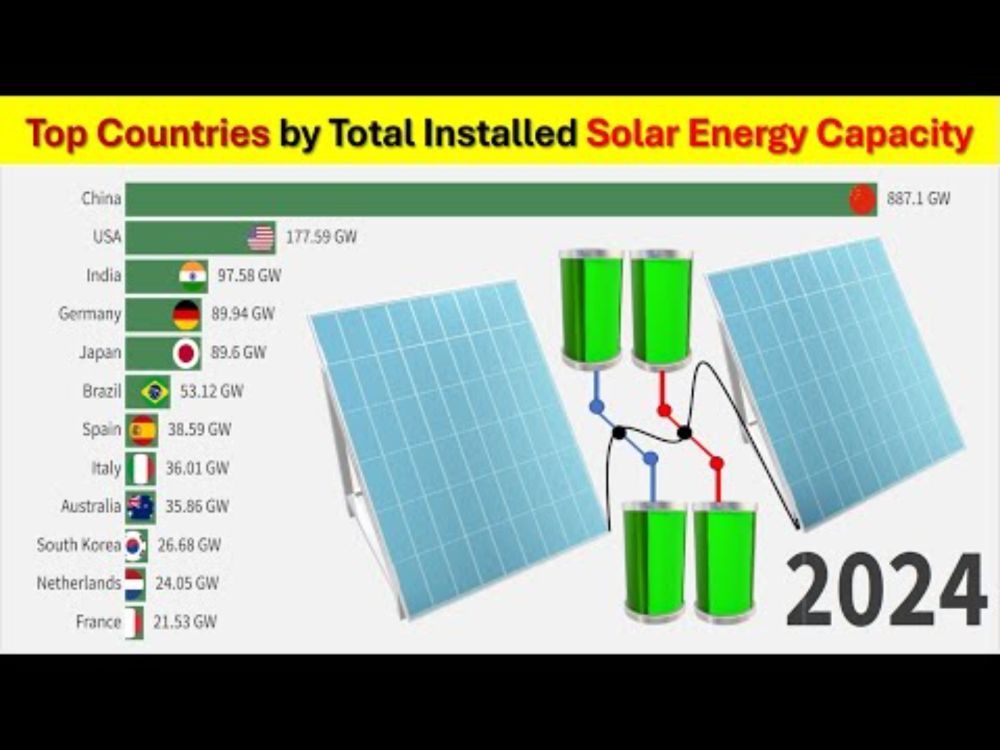 Top Countries by Total Installed Solar Energy Capacity

China 887.1 GW
USA 177.59 GW
India 97.58 GW
Germany 89.94 GW
Japan 89.6 GW
Brazil 53.12 GW
Spain 38.59 GW
Italy 36.01 GW
Australia 35.86 GW
South Korea 26.68 GW
Netherlands 24.05 GW
France 21.53 GW

2024